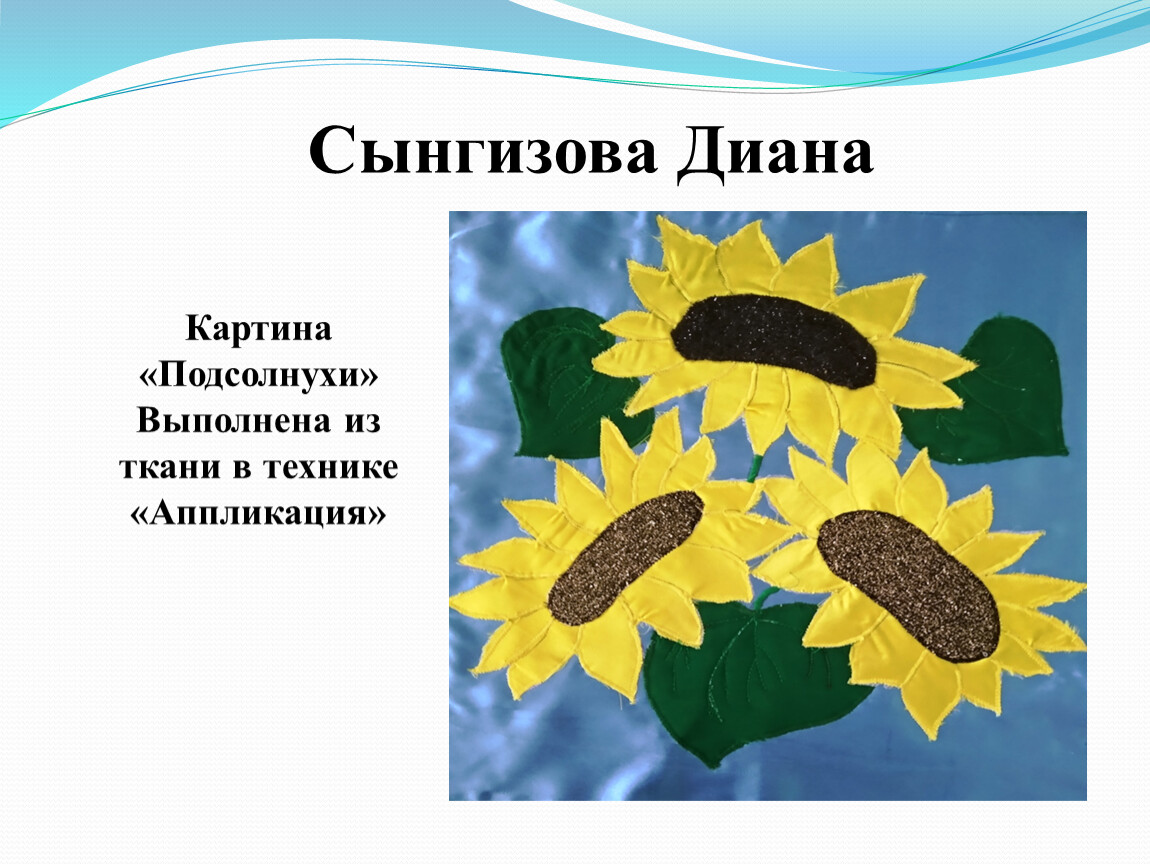 Сынгизова Диана

Картина «Подсолнухи» Выполнена из ткани в технике «Аппликация»